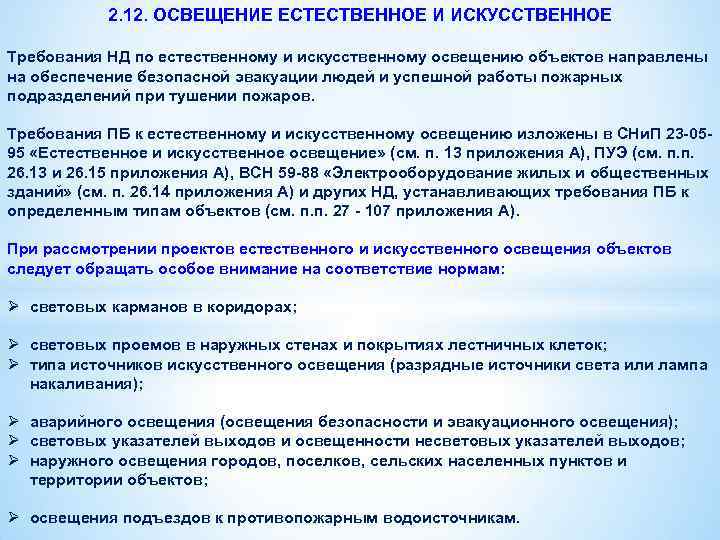 2.12. ОСВЕЩЕНИЕ ЕСТЕСТВЕННОЕ И ИСКУССТВЕННОЕ

Требования НД по естественному и искусственному освещению объектов направлены на обеспечение безопасной эвакуации людей и успешной работы пожарных подразделений при тушении пожаров.

Требования ПБ к естественному и искусственному освещению изложены в СНиП 23-05-95 «Естественное и искусственное освещение» (см. п. 13 приложения А), ПУЭ (см. п.п. 26.13 и 26.15 приложения А), ВСН 59-88 «Электрооборудование жилых и общественных зданий» (см. п. 26.14 приложения А) и других НД, устанавливающих требования ПБ к определенным типам объектов (см. п.п. 27 - 107 приложения А).

При рассмотрении проектов естественного и искусственного освещения объектов следует обращать особое внимание на соответствие нормам:

➢ световых карманов в коридорах;

➢ световых проемов в наружных стенах и покрытиях лестничных клеток;
➢ типа источников искусственного освещения (разрядные источники света или лампа накаливания);

➢ аварийного освещения (освещения безопасности и эвакуационного освещения);
➢ световых указателей выходов и освещенности несветовых указателей выходов;
➢ наружного освещения городов, поселков, сельских населенных пунктов и территории объектов;

➢ освещения подъездов к противопожарным водоисточникам.